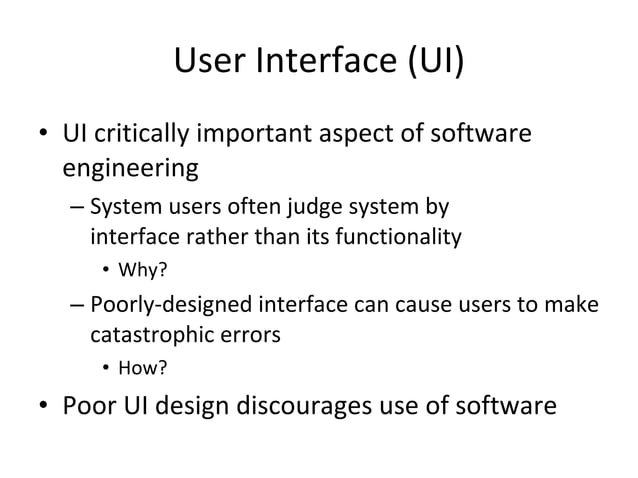 User Interface (UI)

• UI critically important aspect of software engineering
  – System users often judge system by interface rather than its functionality
    • Why?
  – Poorly-designed interface can cause users to make catastrophic errors
    • How?
• Poor UI design discourages use of software